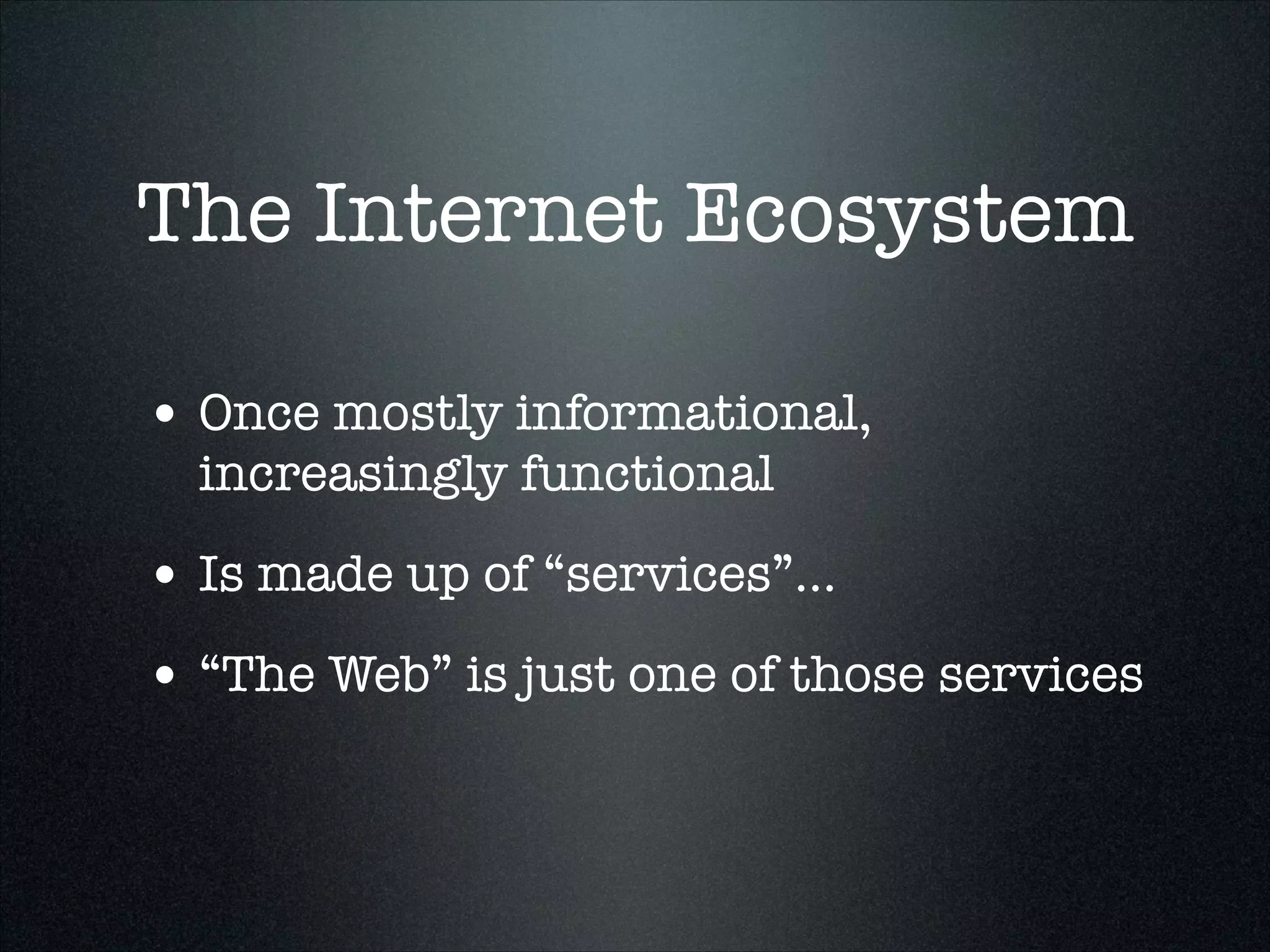 The Internet Ecosystem

• Once mostly informational, increasingly functional

• Is made up of “services”...

• “The Web” is just one of those services